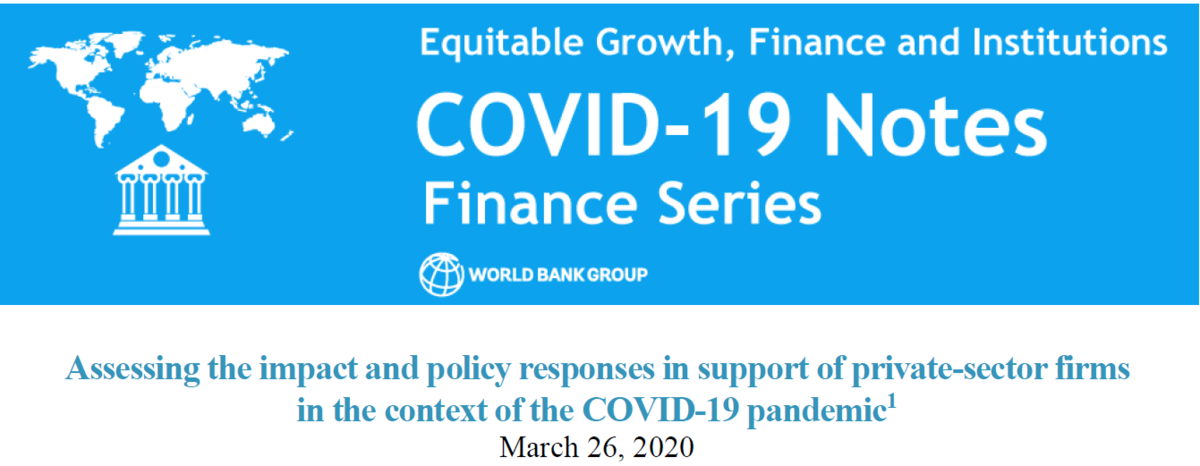 Equitable Growth, Finance and Institutions

COVID-19 Notes

Finance Series

WORLD BANK GROUP

Assessing the impact and policy responses in support of private-sector firms in the context of the COVID-19 pandemic$^1$

March 26, 2020